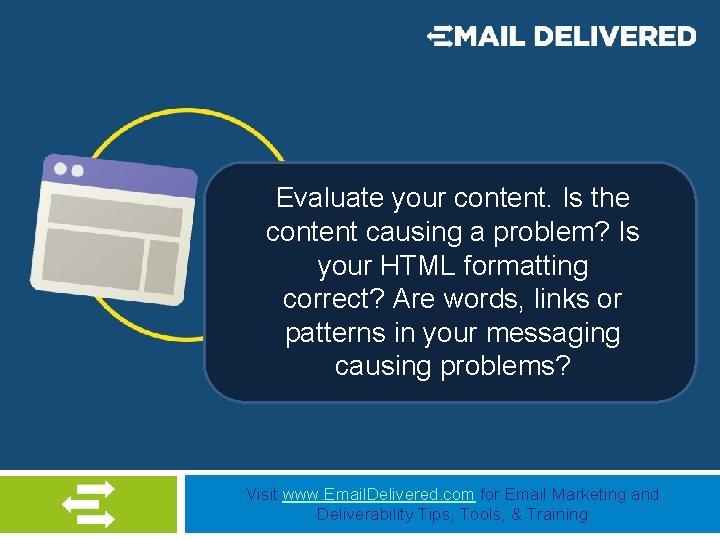 EMAIL DELIVERED

Evaluate your content. Is the content causing a problem? Is your HTML formatting correct? Are words, links or patterns in your messaging causing problems?

Visit www.EmailDelivered.com for Email Marketing and Deliverability Tips, Tools, & Training